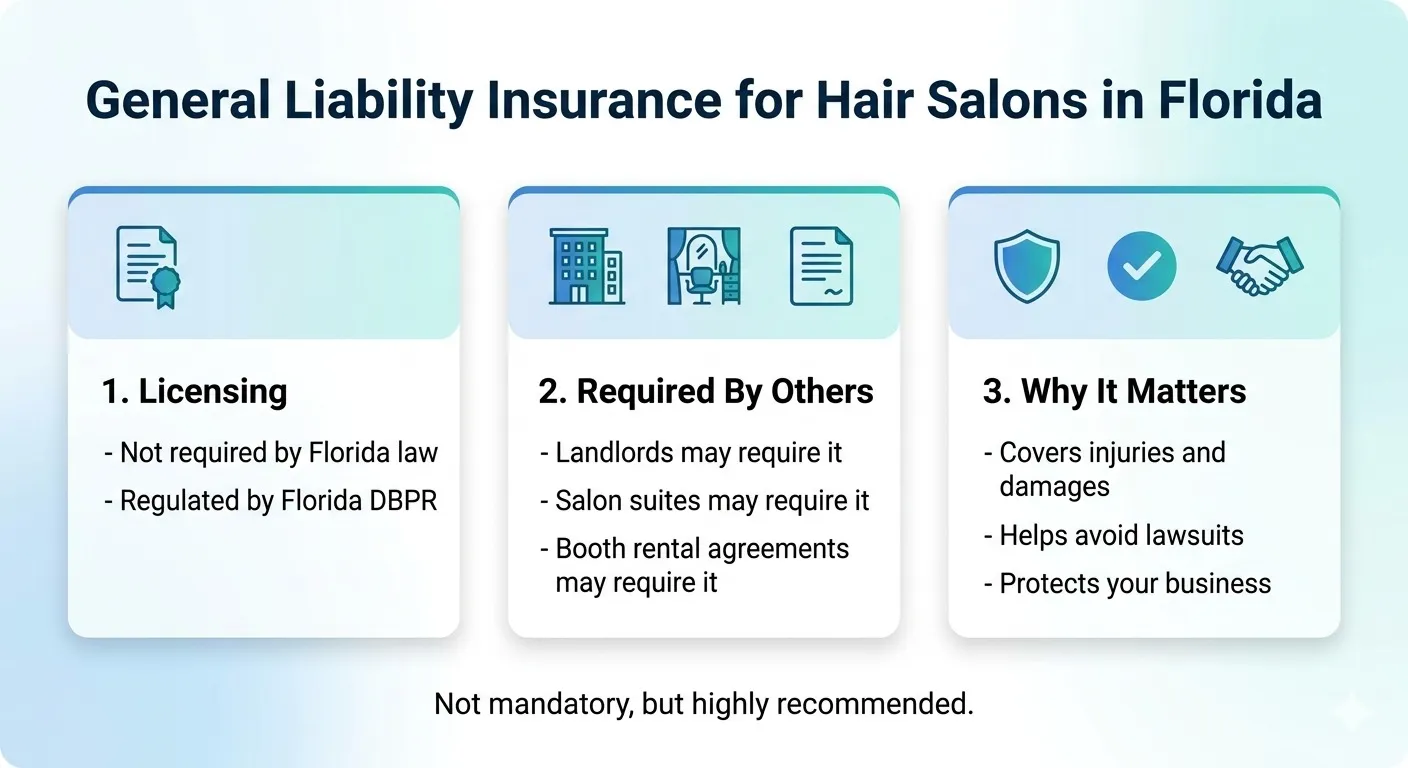 General Liability Insurance for Hair Salons in Florida

1. Licensing

- Not required by Florida law
- Regulated by Florida DBPR

2. Required By Others

- Landlords may require it
- Salon suites may require it
- Booth rental agreements may require it

3. Why It Matters

- Covers injuries and damages
- Helps avoid lawsuits
- Protects your business

Not mandatory, but highly recommended.